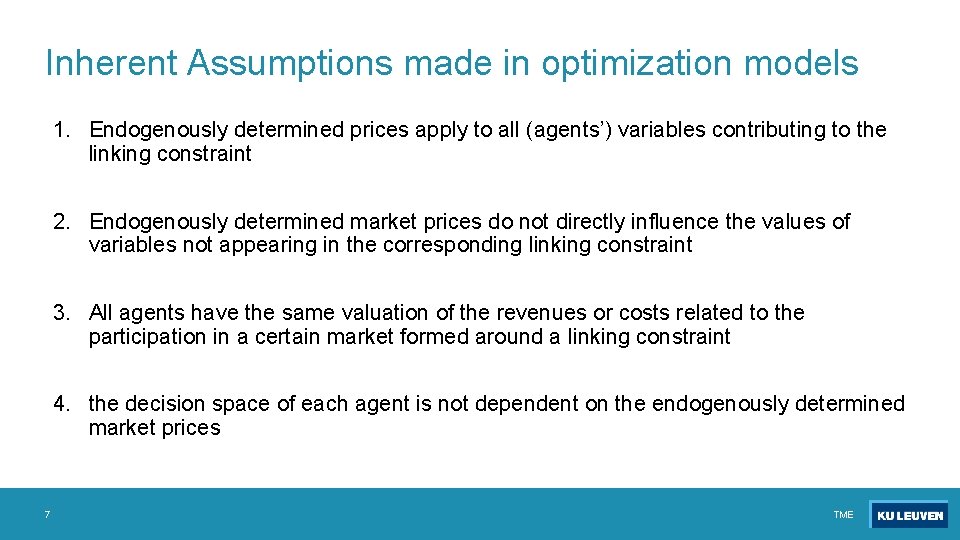 Inherent Assumptions made in optimization models

1. Endogenously determined prices apply to all (agents') variables contributing to the linking constraint

2. Endogenously determined market prices do not directly influence the values of variables not appearing in the corresponding linking constraint

3. All agents have the same valuation of the revenues or costs related to the participation in a certain market formed around a linking constraint

4. the decision space of each agent is not dependent on the endogenously determined market prices

7

TME

KU LEUVEN